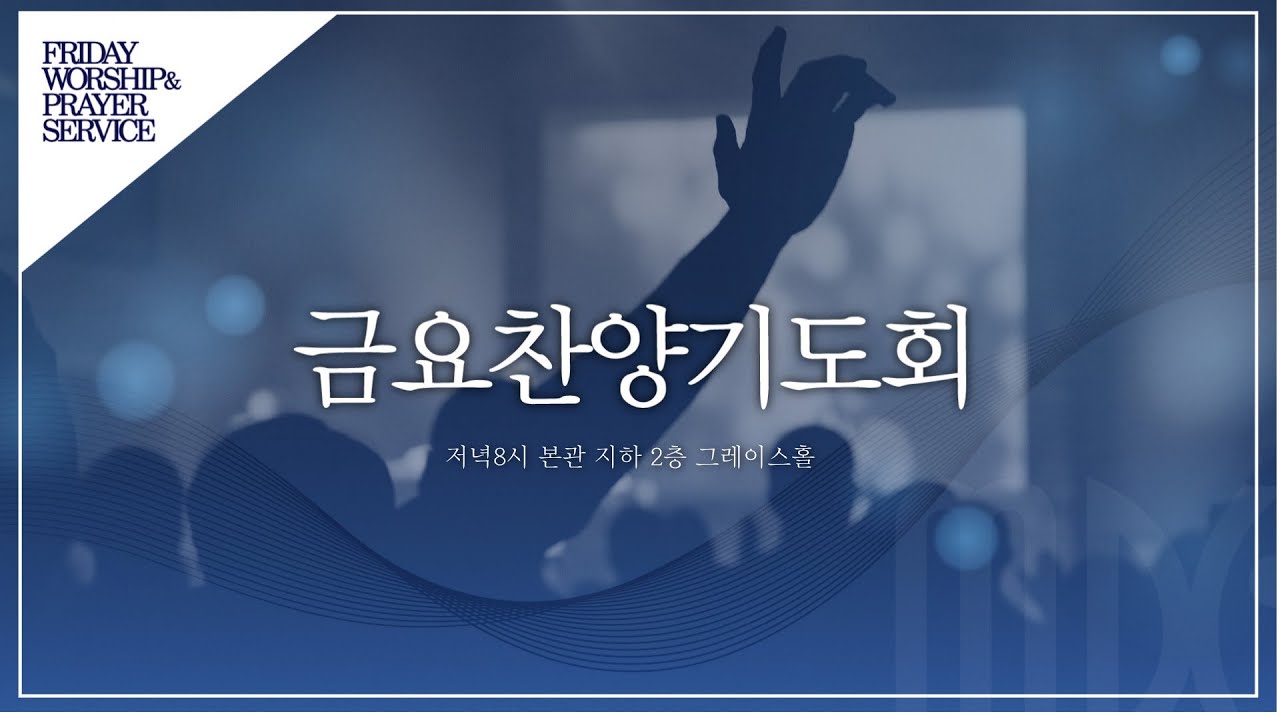 FRIDAY WORSHIP& PRAYER SERVICE

금요찬양기도회

저녁8시 본관 지하 2층 그레이스홀